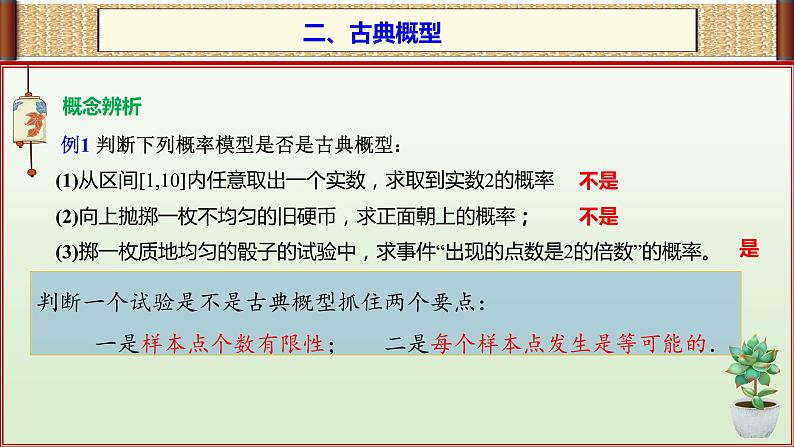 二、古典概型

概念辨析

例1 判断下列概率模型是否是古典概型：

(1)从区间[1,10]内任意取出一个实数，求取到实数2的概率 不是

(2)向上抛掷一枚不均匀的旧硬币，求正面朝上的概率； 不是

(3)掷一枚质地均匀的骰子的试验中，求事件“出现的点数是2的倍数”的概率。 是

判断一个试验是不是古典概型抓住两个要点：

一是样本点个数有限性； 二是每个样本点发生是等可能的.